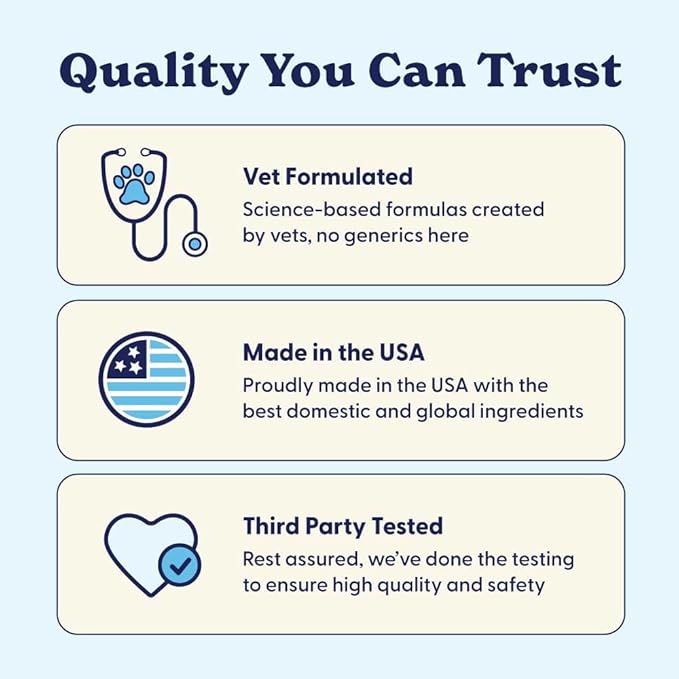 Quality You Can Trust

Vet Formulated
Science-based formulas created by vets, no generics here

Made in the USA
Proudly made in the USA with the best domestic and global ingredients

Third Party Tested
Rest assured, we've done the testing to ensure high quality and safety